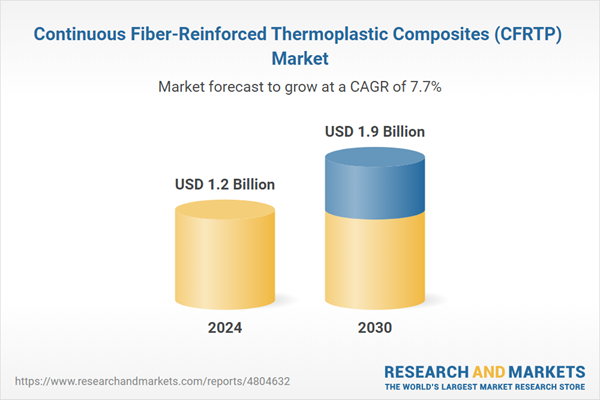 Continuous Fiber-Reinforced Thermoplastic Composites (CFRTP) Market

Market forecast to grow at a CAGR of 7.7%

USD 1.2 Billion

USD 1.9 Billion

2024

2030

https://www.researchandmarkets.com/reports/4804632

RESEARCH AND MARKETS
THE WORLD'S LARGEST MARKET RESEARCH STORE